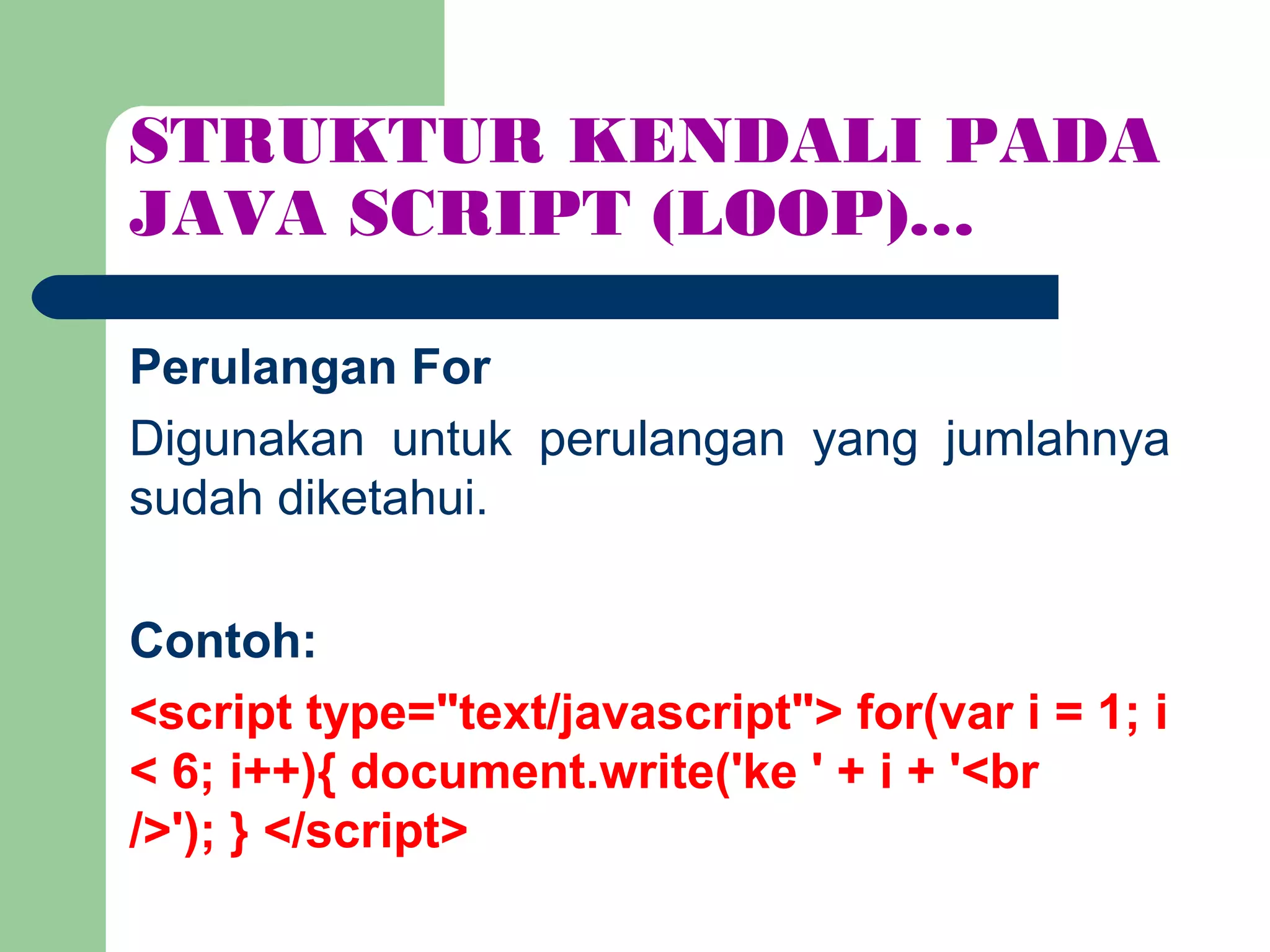 STRUKTUR KENDALI PADA JAVA SCRIPT (LOOP)...

Perulangan For

Digunakan untuk perulangan yang jumlahnya sudah diketahui.

Contoh:

<script type="text/javascript"> for(var i = 1; i < 6; i++){ document.write('ke ' + i + '<br />'); } </script>